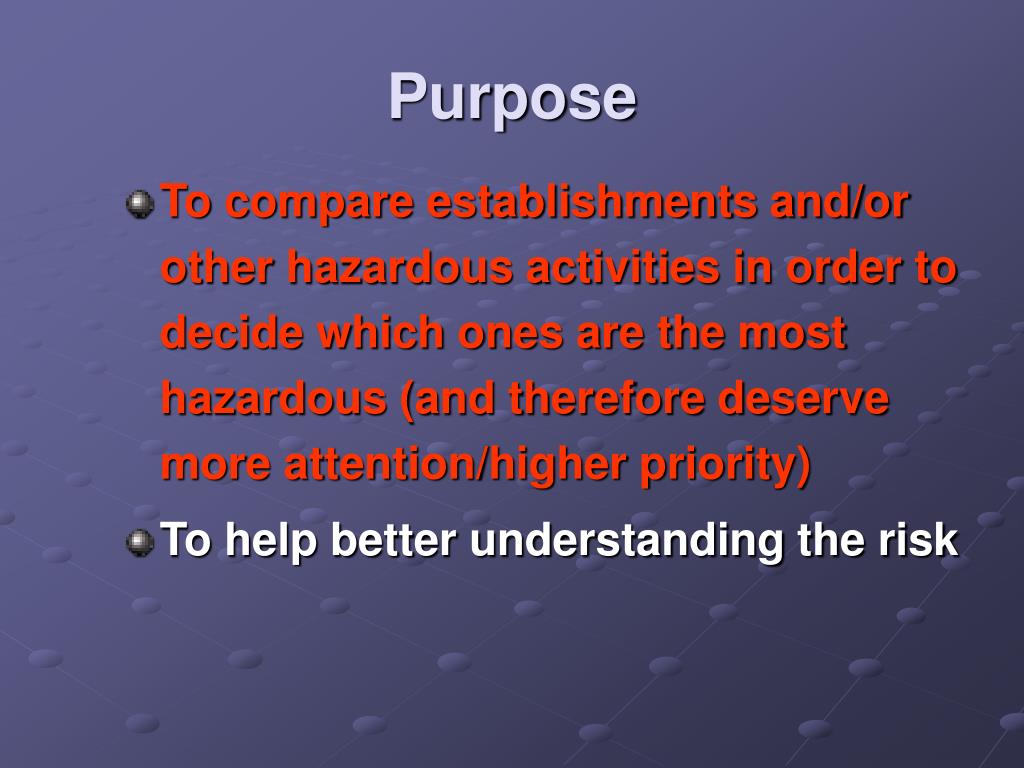 Purpose

To compare establishments and/or other hazardous activities in order to decide which ones are the most hazardous (and therefore deserve more attention/higher priority)

To help better understanding the risk